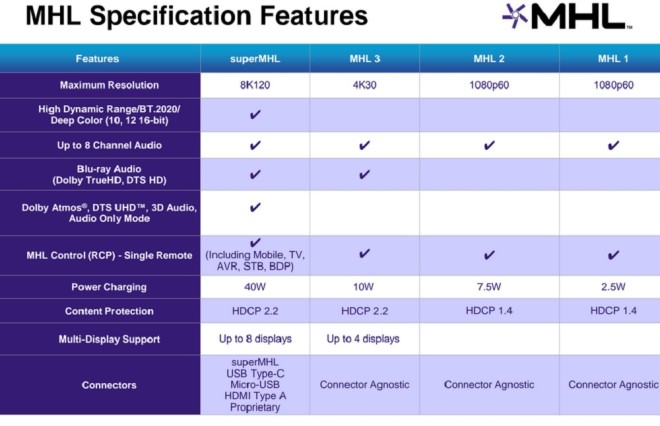 MHL Specification Features

MHL™

| Features | superMHL | MHL 3 | MHL 2 | MHL 1 |
|---|---|---|---|---|
| Maximum Resolution | 8K120 | 4K30 | 1080p60 | 1080p60 |
| High Dynamic Range/BT.2020/ Deep Color (10, 12 16-bit) | ✔ | | | |
| Up to 8 Channel Audio | ✔ | ✔ | ✔ | ✔ |
| Blu-ray Audio (Dolby TrueHD, DTS HD) | ✔ | ✔ | | |
| Dolby Atmos®, DTS UHD™, 3D Audio, Audio Only Mode | ✔ | | | |
| MHL Control (RCP) - Single Remote | ✔ (Including Mobile, TV, AVR, STB, BDP) | ✔ | ✔ | ✔ |
| Power Charging | 40W | 10W | 7.5W | 2.5W |
| Content Protection | HDCP 2.2 | HDCP 2.2 | HDCP 1.4 | HDCP 1.4 |
| Multi-Display Support | Up to 8 displays | Up to 4 displays | | |
| Connectors | superMHL USB Type-C Micro-USB HDMI Type A Proprietary | Connector Agnostic | Connector Agnostic | Connector Agnostic |